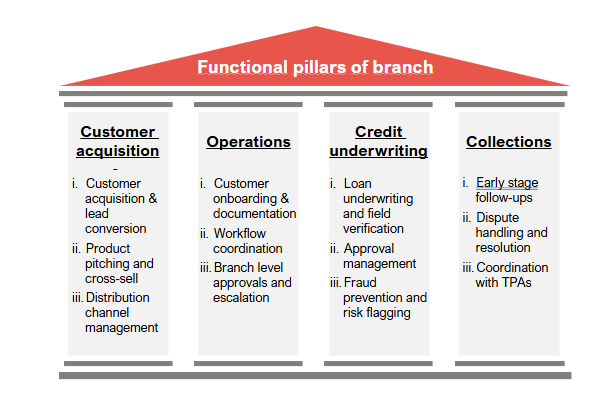 Functional pillars of branch

Customer acquisition
-
i. Customer acquisition & lead conversion
ii. Product pitching and cross-sell
iii. Distribution channel management

Operations
i. Customer onboarding & documentation
ii. Workflow coordination
iii. Branch level approvals and escalation

Credit underwriting
i. Loan underwriting and field verification
ii. Approval management
iii. Fraud prevention and risk flagging

Collections
i. Early stage follow-ups
ii. Dispute handling and resolution
iii. Coordination with TPAs